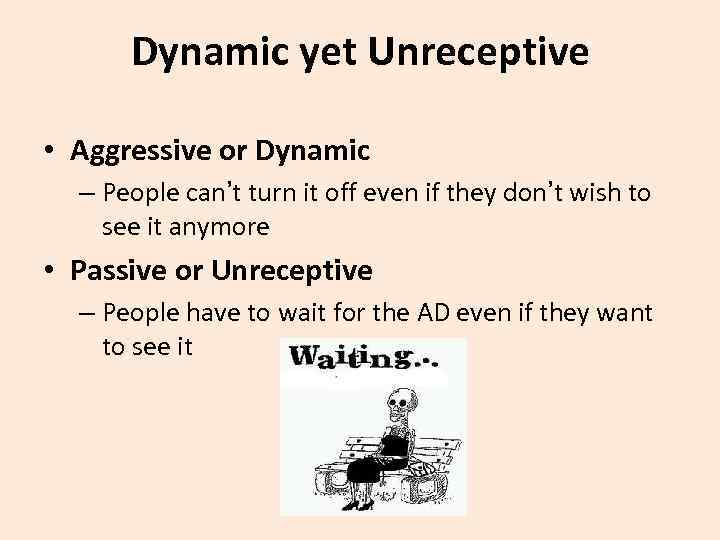 Dynamic yet Unreceptive

• Aggressive or Dynamic
– People can't turn it off even if they don't wish to see it anymore

• Passive or Unreceptive
– People have to wait for the AD even if they want to see it

Waiting...